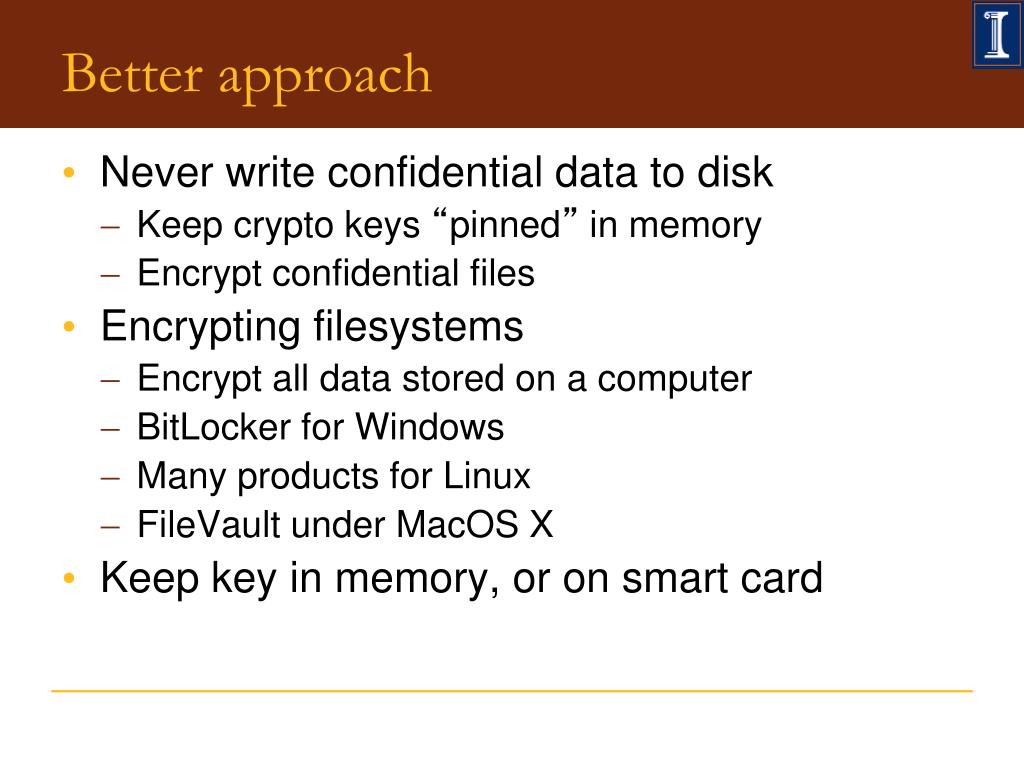 Better approach

• Never write confidential data to disk
– Keep crypto keys “pinned” in memory
– Encrypt confidential files
• Encrypting filesystems
– Encrypt all data stored on a computer
– BitLocker for Windows
– Many products for Linux
– FileVault under MacOS X
• Keep key in memory, or on smart card